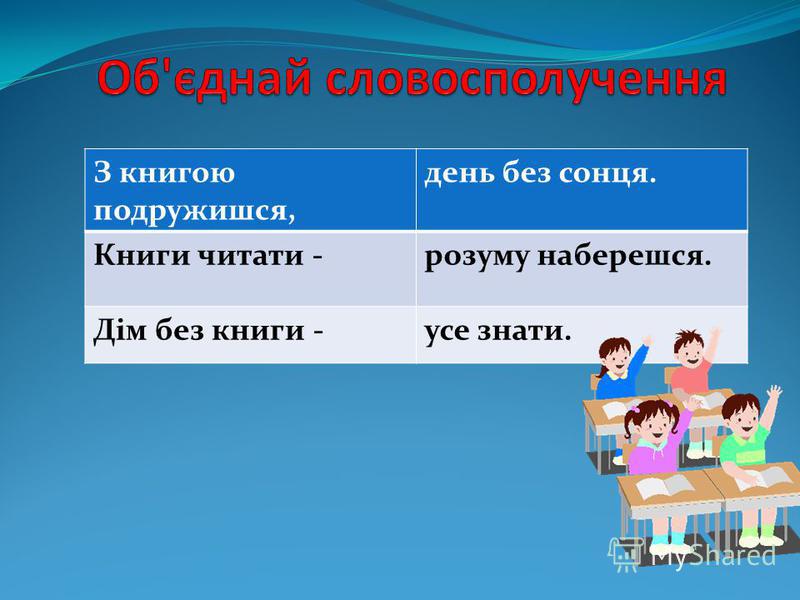 Об'єднай словосполучення

| З книгою подружишся, | день без сонця. |
|---|---|
| Книги читати - | розуму наберешся. |
| Дім без книги - | усе знати. |

MyShared